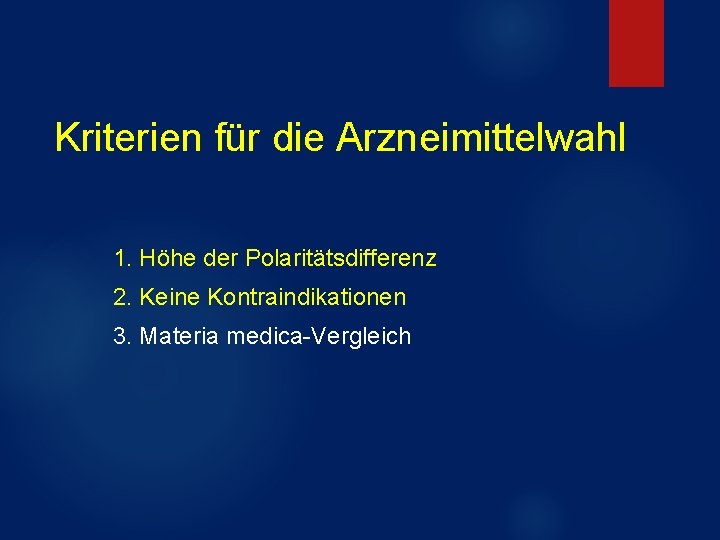 Kriterien für die Arzneimittelwahl

1. Höhe der Polaritätsdifferenz
2. Keine Kontraindikationen
3. Materia medica-Vergleich